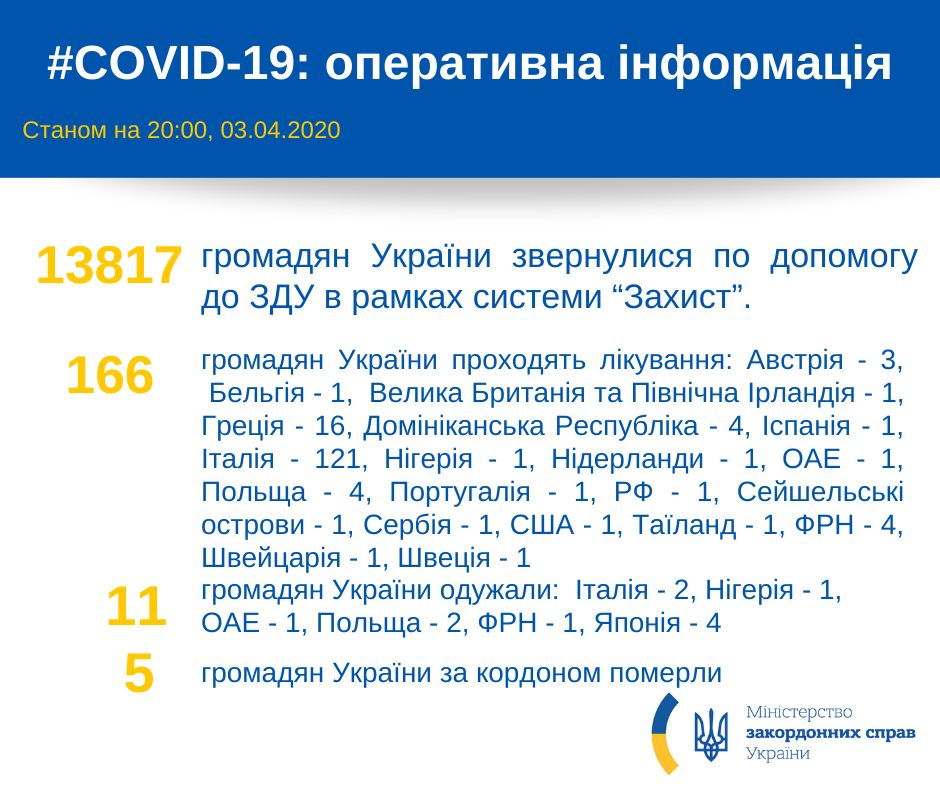 #COVID-19: оперативна інформація

Станом на 20:00, 03.04.2020

13817 громадян України звернулися по допомогу до ЗДУ в рамках системи “Захист”.

166 громадян України проходять лікування: Австрія - 3, Бельгія - 1, Велика Британія та Північна Ірландія - 1, Греція - 16, Домініканська Республіка - 4, Іспанія - 1, Італія - 121, Нігерія - 1, Нідерланди - 1, ОАЕ - 1, Польща - 4, Португалія - 1, РФ - 1, Сейшельські острови - 1, Сербія - 1, США - 1, Таїланд - 1, ФРН - 4, Швейцарія - 1, Швеція - 1

11 громадян України одужали: Італія - 2, Нігерія - 1, ОАЕ - 1, Польща - 2, ФРН - 1, Японія - 4

5 громадян України за кордоном померли

Міністерство закордонних справ України